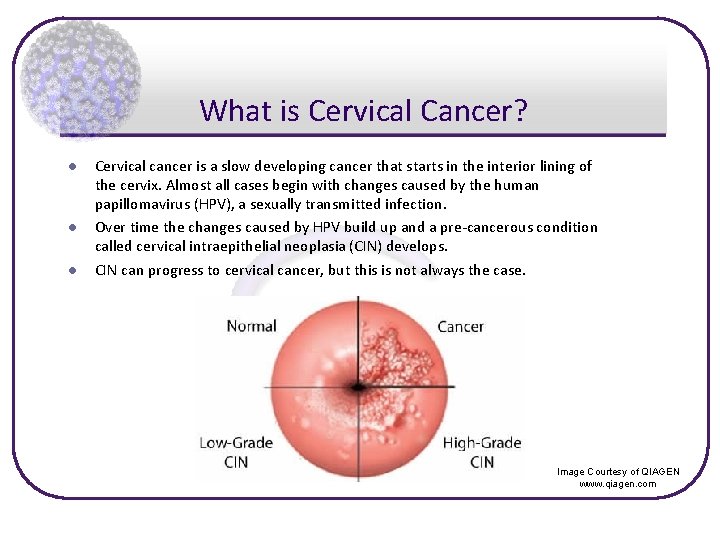 What is Cervical Cancer?

- Cervical cancer is a slow developing cancer that starts in the interior lining of the cervix. Almost all cases begin with changes caused by the human papillomavirus (HPV), a sexually transmitted infection.
- Over time the changes caused by HPV build up and a pre-cancerous condition called cervical intraepithelial neoplasia (CIN) develops.
- CIN can progress to cervical cancer, but this is not always the case.

Normal

Cancer

Low-Grade CIN

High-Grade CIN

Image Courtesy of QIAGEN
www.qiagen.com